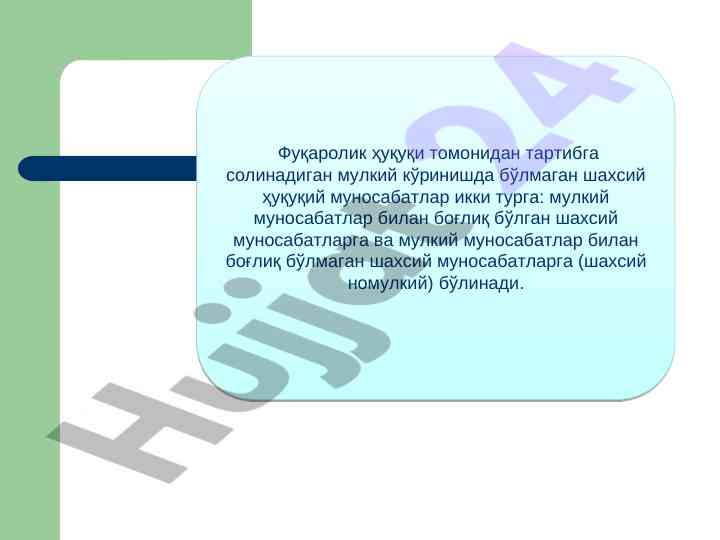 Фуқаролик ҳуқуқи томонидан тартибга солинадиган мулкий кўринишда бўлмаган шахсий ҳуқуқий муносабатлар икки турга: мулкий муносабатлар билан боғлиқ бўлган шахсий муносабатларга ва мулкий муносабатлар билан боғлиқ бўлмаган шахсий муносабатларга (шахсий номулкий) бўлинади.

Hujjat24